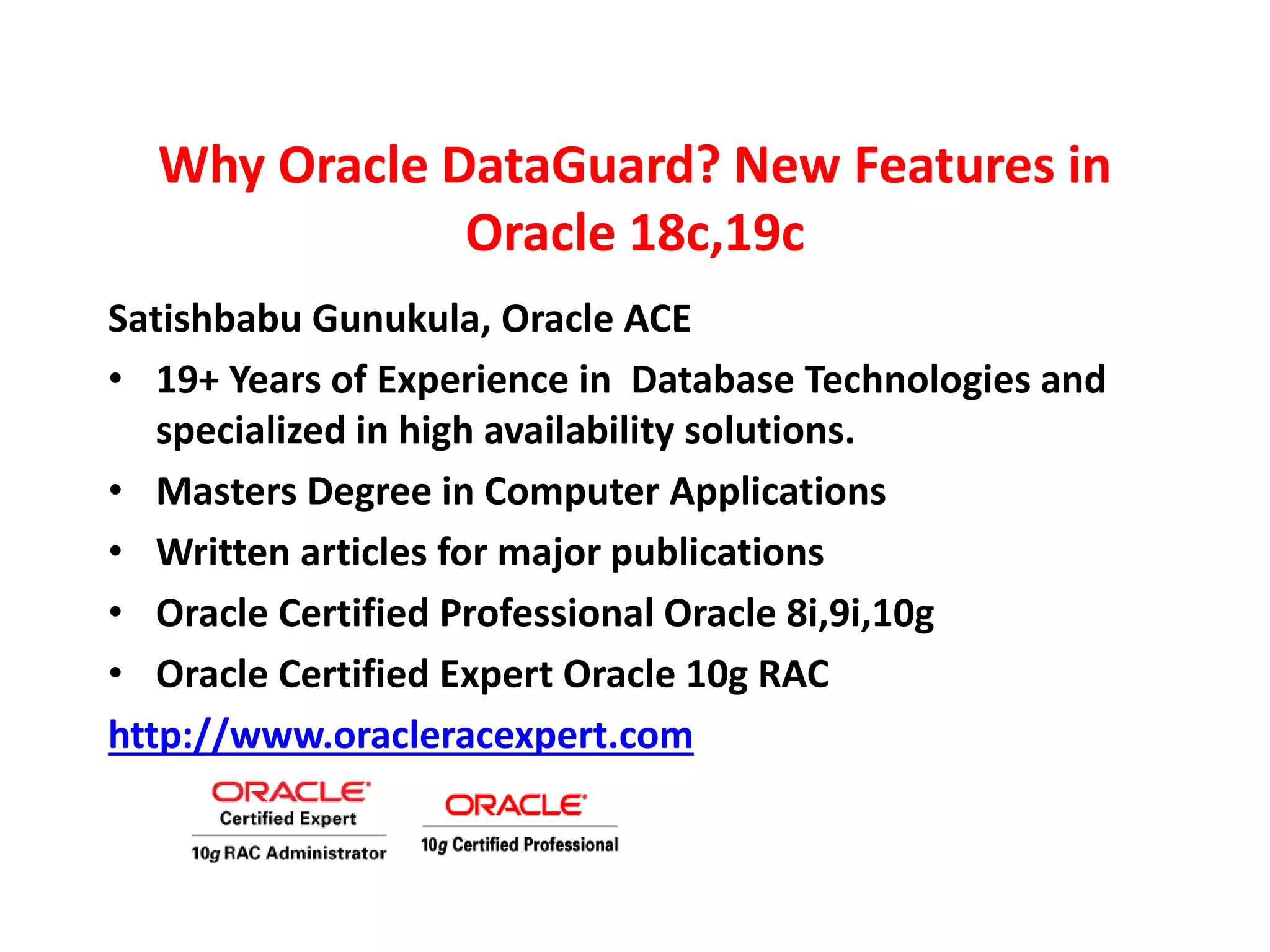 Why Oracle DataGuard? New Features in Oracle 18c,19c

Satishbabu Gunukula, Oracle ACE

• 19+ Years of Experience in Database Technologies and specialized in high availability solutions.
• Masters Degree in Computer Applications
• Written articles for major publications
• Oracle Certified Professional Oracle 8i,9i,10g
• Oracle Certified Expert Oracle 10g RAC

http://www.oracleracexpert.com

ORACLE
Certified Expert
10g RAC Administrator

ORACLE
10g Certified Professional